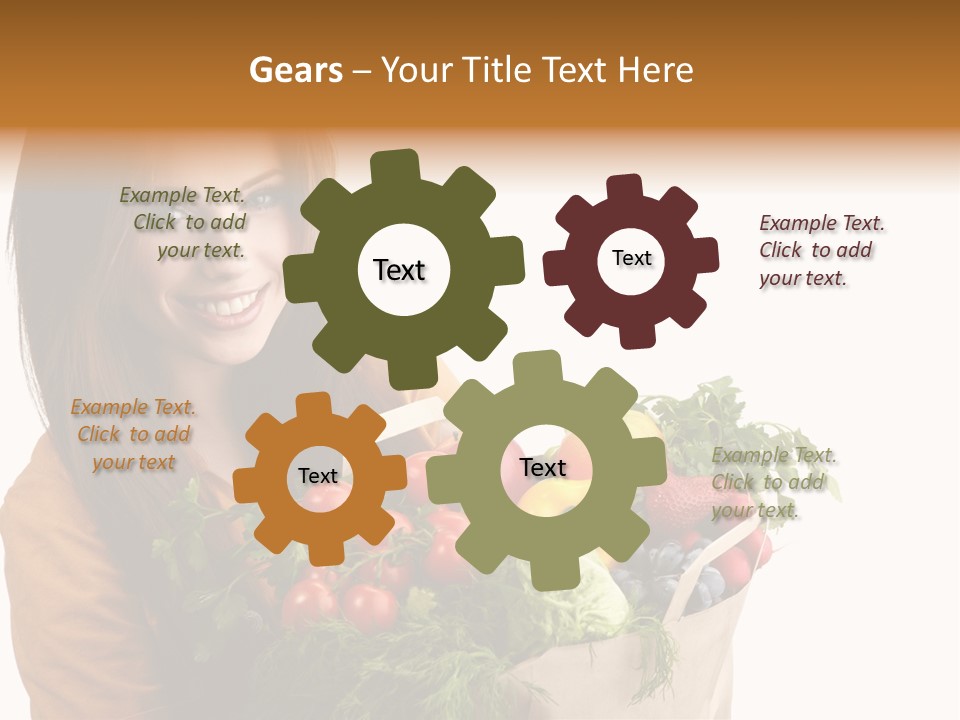 Gears – Your Title Text Here

Example Text. Click to add your text.

Text

Text

Example Text. Click to add your text.

Example Text. Click to add your text

Text

Text

Example Text. Click to add your text.